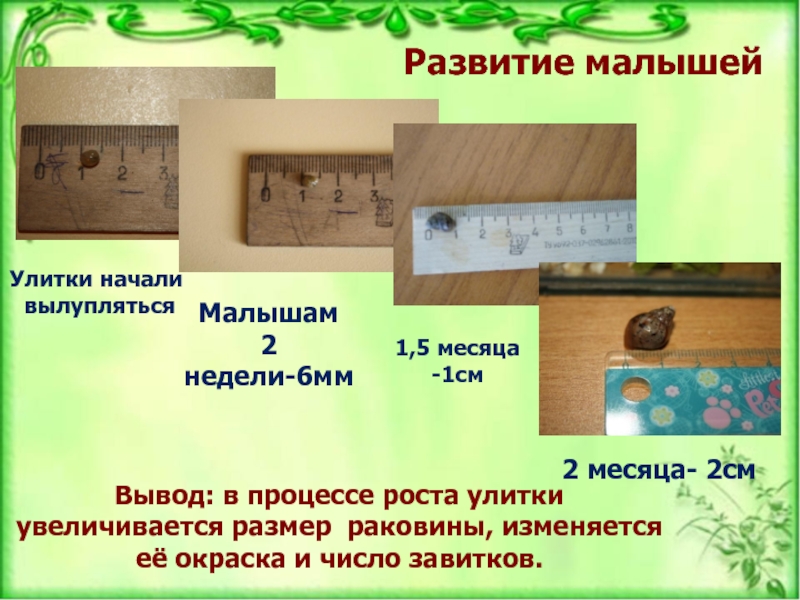 Развитие малышей

0 1 2 3

0 1 2 3

0 1 2 3 4 5 6 7 8

Улитки начали вылупляться

Малышам 2 недели-6мм

1,5 месяца -1см

2 месяца- 2см

Вывод: в процессе роста улитки увеличивается размер раковины, изменяется её окраска и число завитков.